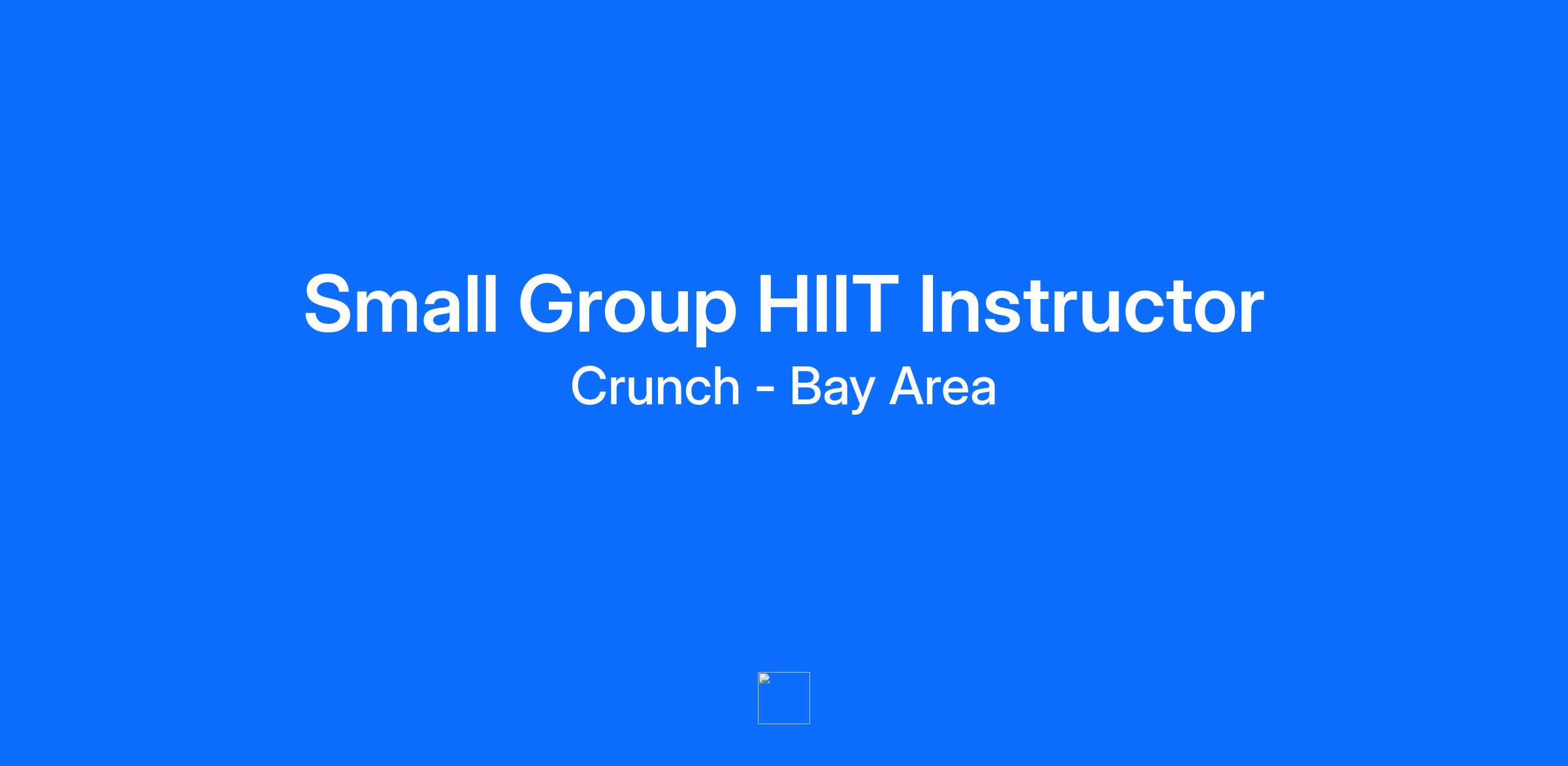 Small Group HIIT Instructor
Crunch - Bay Area